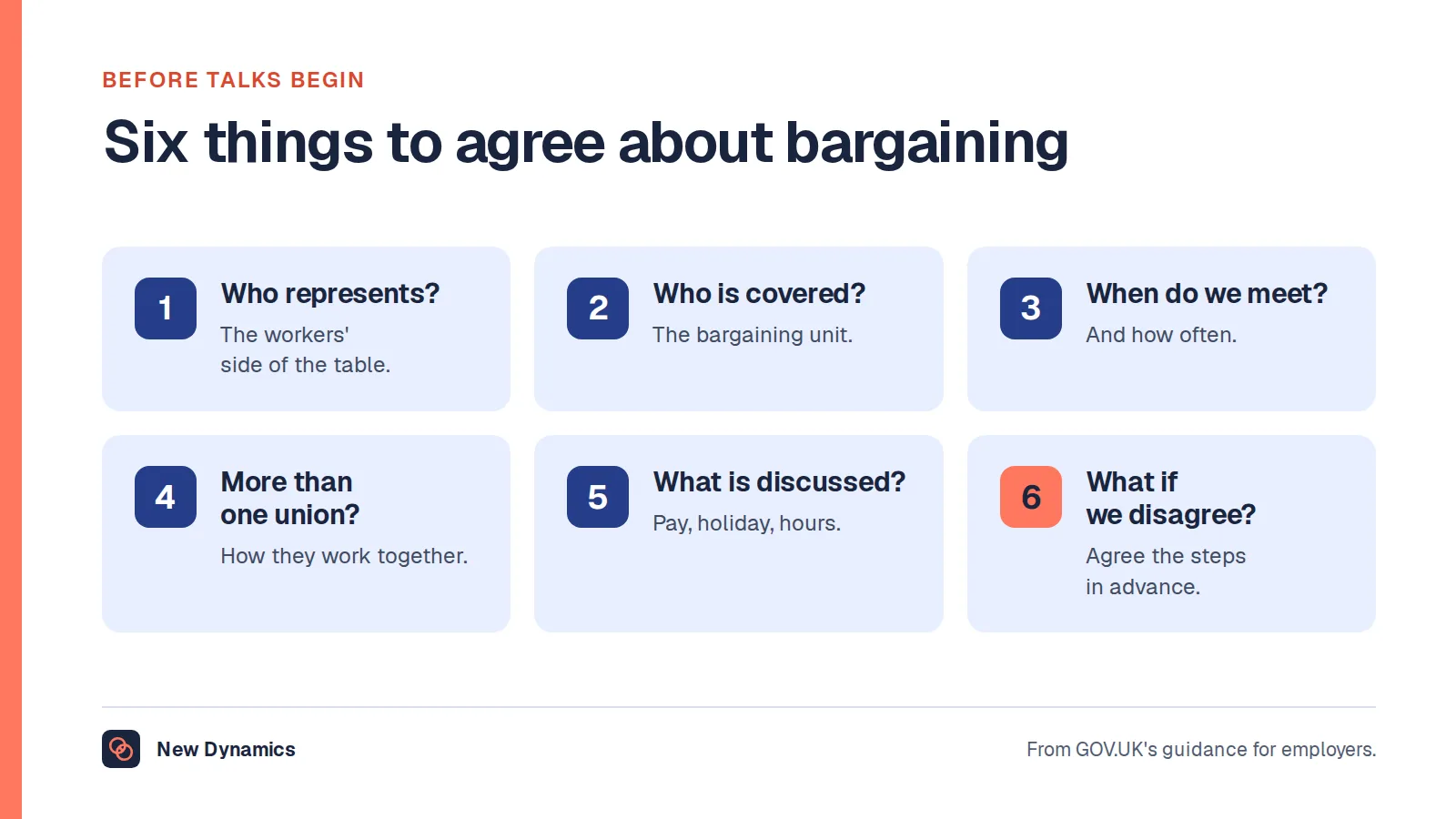 BEFORE TALKS BEGIN

Six things to agree about bargaining

1

Who represents?

The workers' side of the table.

2

Who is covered?

The bargaining unit.

3

When do we meet?

And how often.

4

More than one union?

How they work together.

5

What is discussed?

Pay, holiday, hours.

6

What if we disagree?

Agree the steps in advance.

New Dynamics

From GOV.UK's guidance for employers.